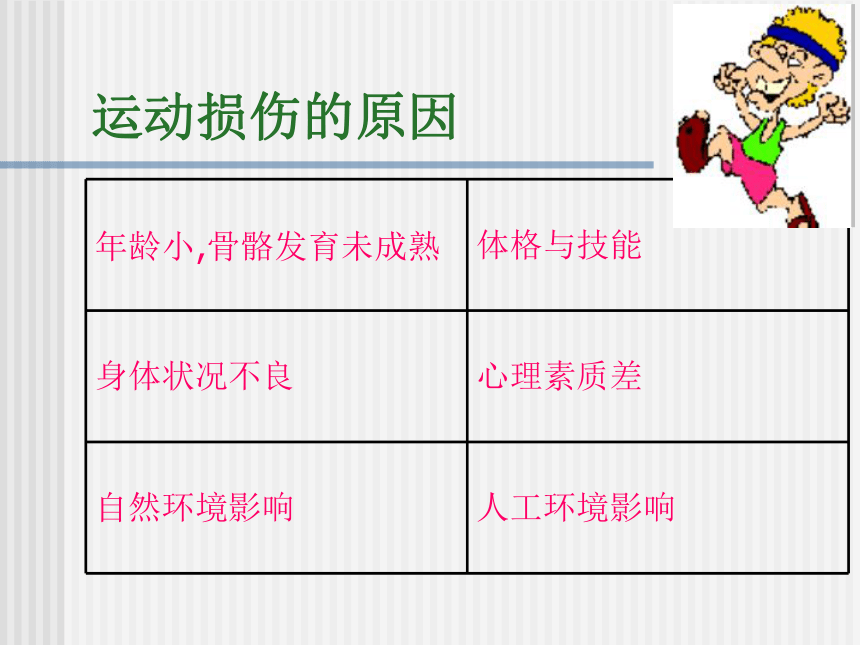 运动损伤的原因

| 年龄小,骨骼发育未成熟 | 体格与技能 |
|---|---|
| 身体状况不良 | 心理素质差 |
| 自然环境影响 | 人工环境影响 |